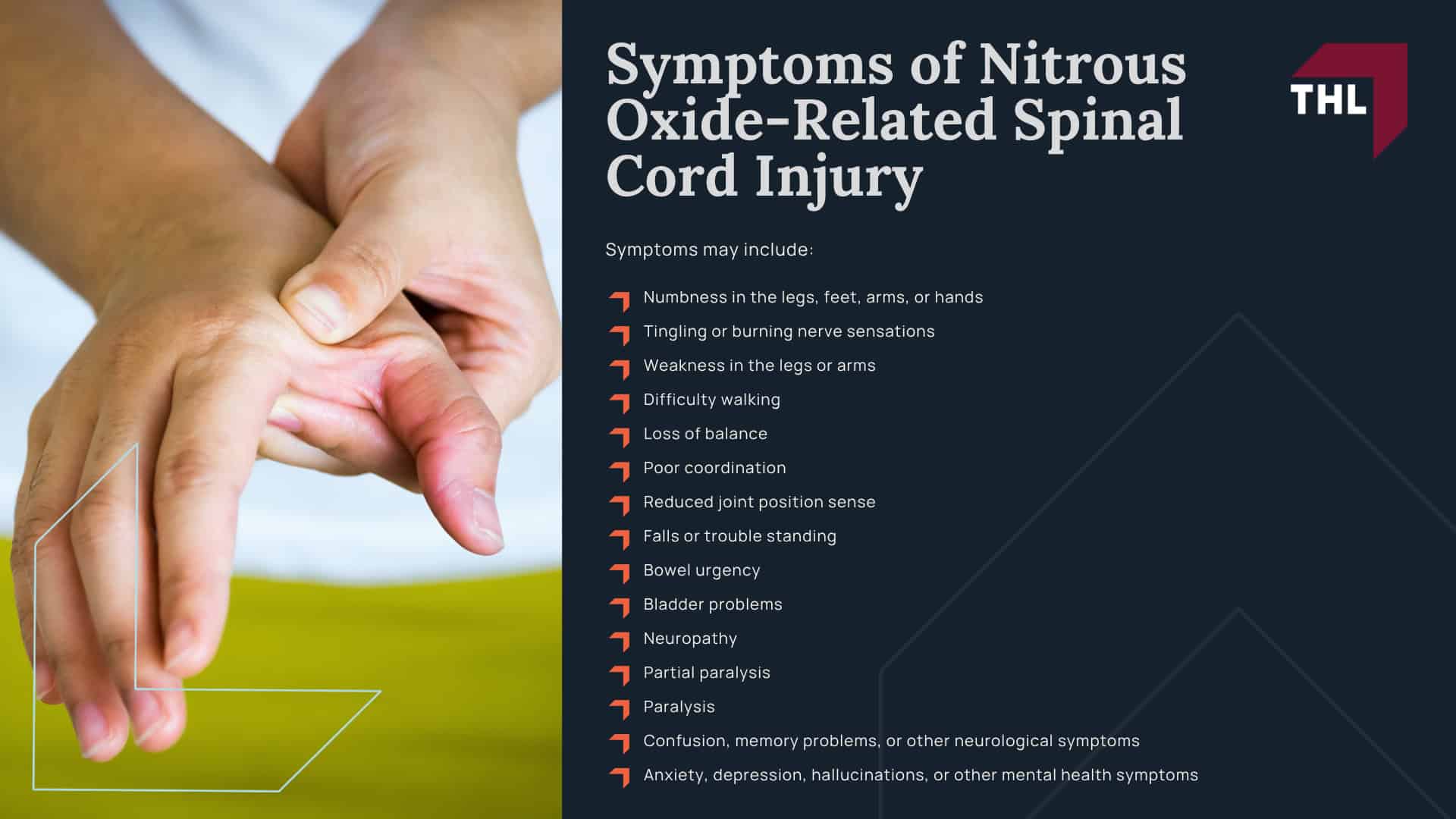 Symptoms of Nitrous Oxide-Related Spinal Cord Injury

THL

Symptoms may include:

Numbness in the legs, feet, arms, or hands
Tingling or burning nerve sensations
Weakness in the legs or arms
Difficulty walking
Loss of balance
Poor coordination
Reduced joint position sense
Falls or trouble standing
Bowel urgency
Bladder problems
Neuropathy
Partial paralysis
Paralysis
Confusion, memory problems, or other neurological symptoms
Anxiety, depression, hallucinations, or other mental health symptoms